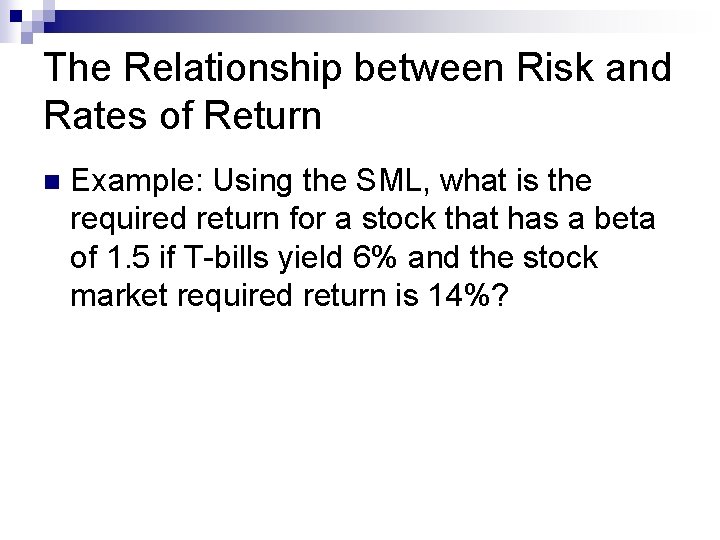 The Relationship between Risk and Rates of Return

Example: Using the SML, what is the required return for a stock that has a beta of 1.5 if T-bills yield 6% and the stock market required return is 14%?